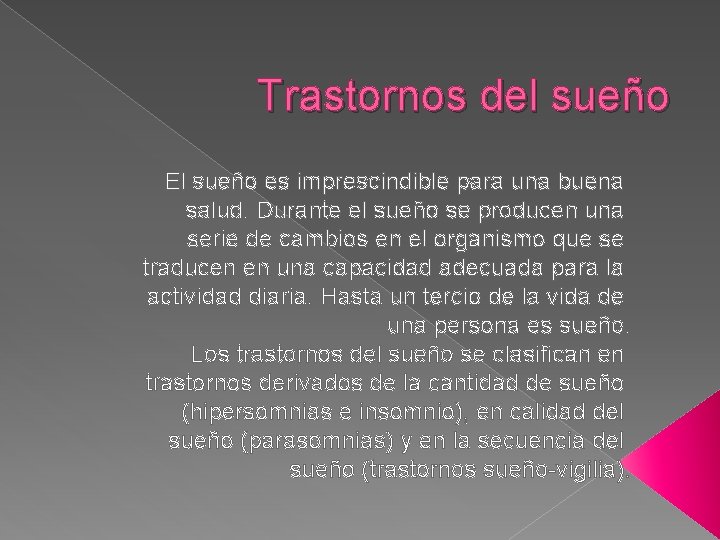 Trastornos del sueño

El sueño es imprescindible para una buena salud. Durante el sueño se producen una serie de cambios en el organismo que se traducen en una capacidad adecuada para la actividad diaria. Hasta un tercio de la vida de una persona es sueño.
Los trastornos del sueño se clasifican en trastornos derivados de la cantidad de sueño (hipersomnias e insomnio), en calidad del sueño (parasomnias) y en la secuencia del sueño (trastornos sueño-vigilia).